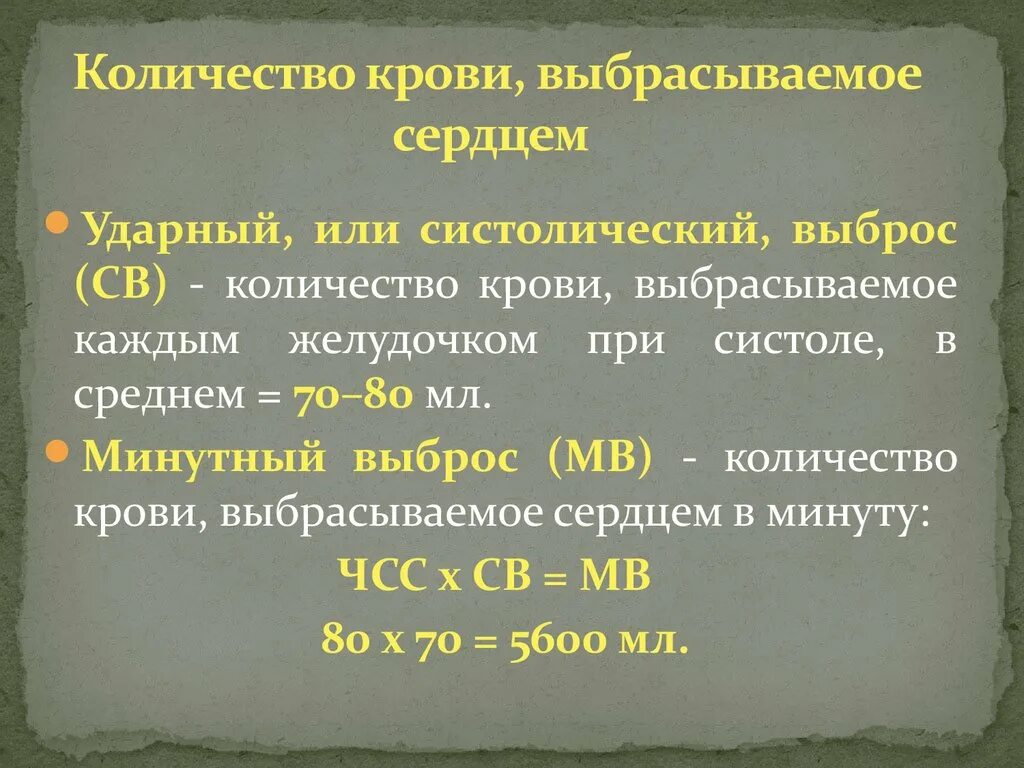 Количество крови, выбрасываемое сердцем

Ударный, или систолический, выброс (СВ) - количество крови, выбрасываемое каждым желудочком при систоле, в среднем = 70–80 мл.

Минутный выброс (МВ) - количество крови, выбрасываемое сердцем в минуту:

ЧСС х СВ = МВ

80 х 70 = 5600 мл.